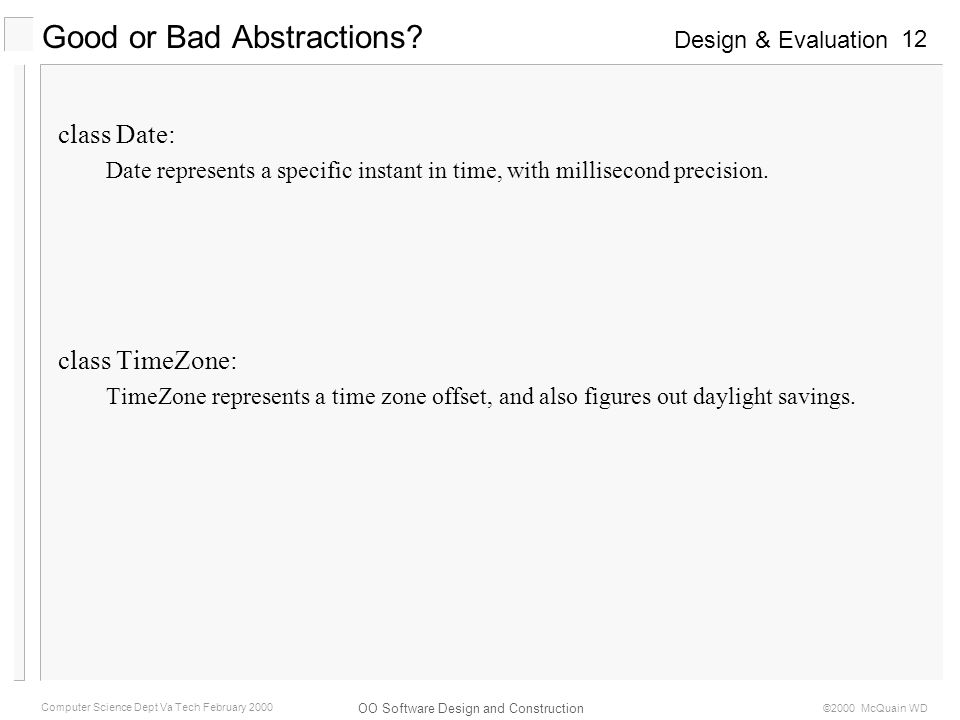 Good or Bad Abstractions?

Design & Evaluation 12

class Date:

Date represents a specific instant in time, with millisecond precision.

class TimeZone:

TimeZone represents a time zone offset, and also figures out daylight savings.

Computer Science Dept Va Tech February 2000

OO Software Design and Construction

©2000 McQuain WD